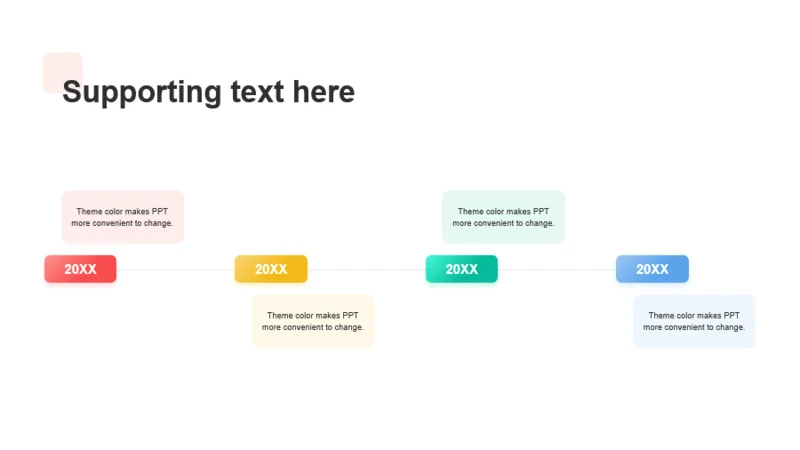 Supporting text here

Theme color makes PPT more convenient to change.

20XX

20XX

Theme color makes PPT more convenient to change.

Theme color makes PPT more convenient to change.

20XX

20XX

Theme color makes PPT more convenient to change.